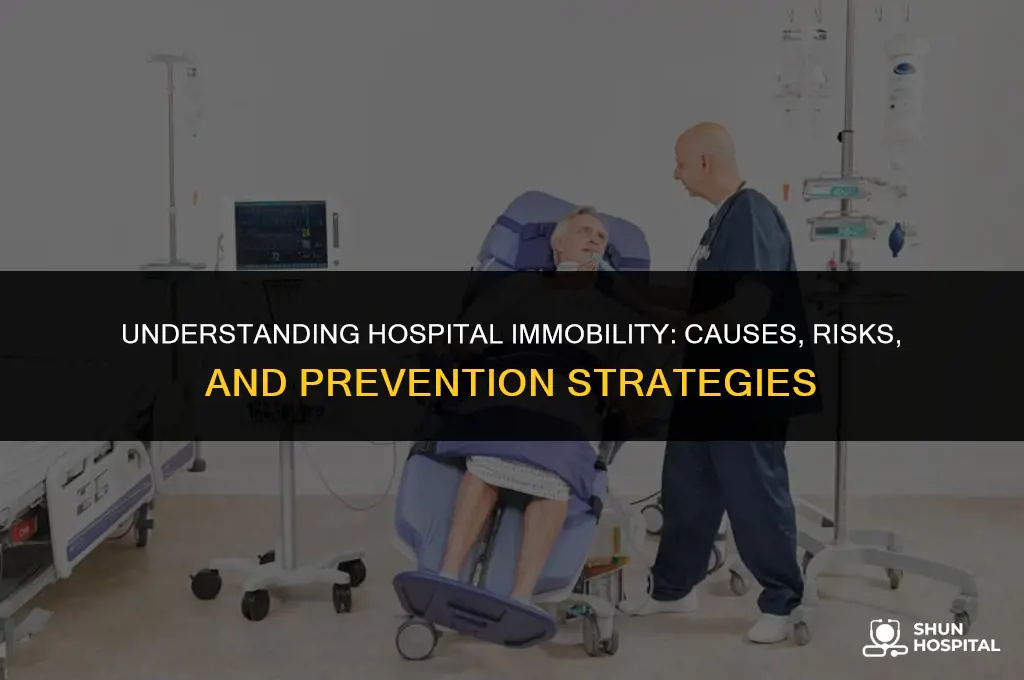 UNDERSTANDING HOSPITAL IMMOBILITY: CAUSES, RISKS, AND PREVENTION STRATEGIES

SHUN HOSPITAL